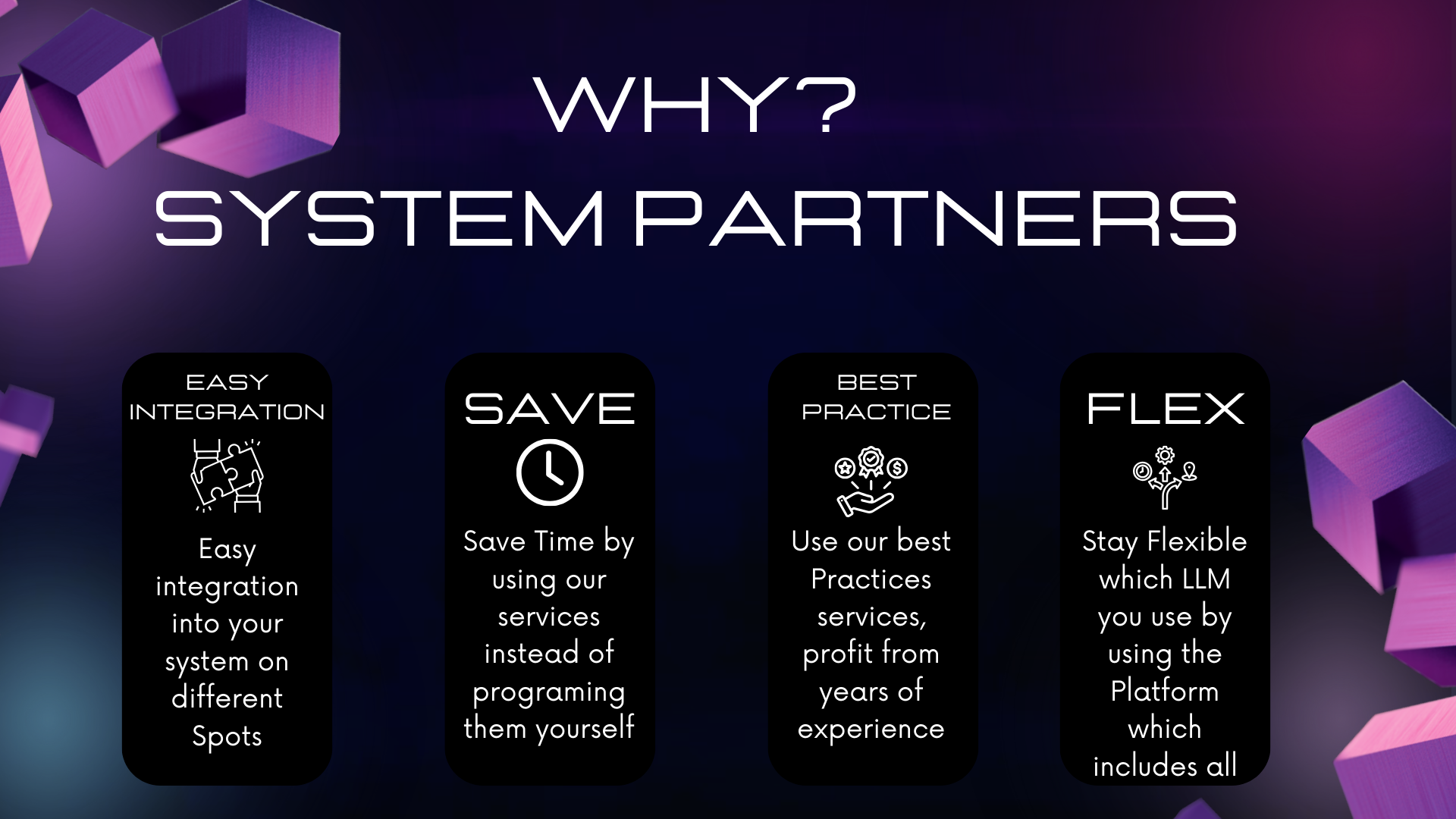 WHY?
SYSTEM PARTNERS

EASY INTEGRATION

Easy integration into your system on different Spots

SAVE

Save Time by using our services instead of programing them yourself

BEST PRACTICE

Use our best Practices services, profit from years of experience

FLEX

Stay Flexible which LLM you use by using the Platform which includes all